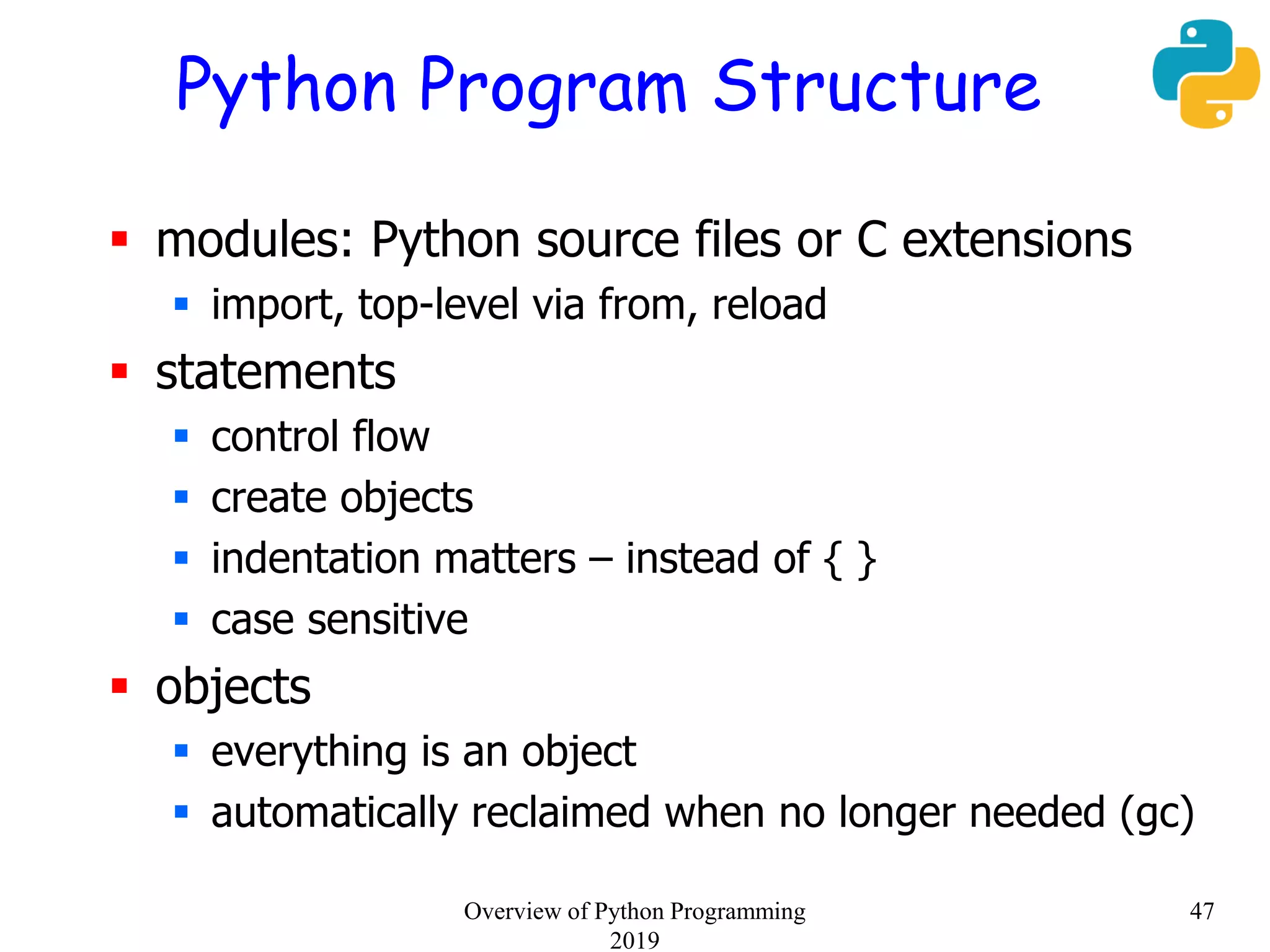 Python Program Structure

- modules: Python source files or C extensions
  - import, top-level via from, reload
- statements
  - control flow
  - create objects
  - indentation matters – instead of { }
  - case sensitive
- objects
  - everything is an object
  - automatically reclaimed when no longer needed (gc)

Overview of Python Programming 2019

47